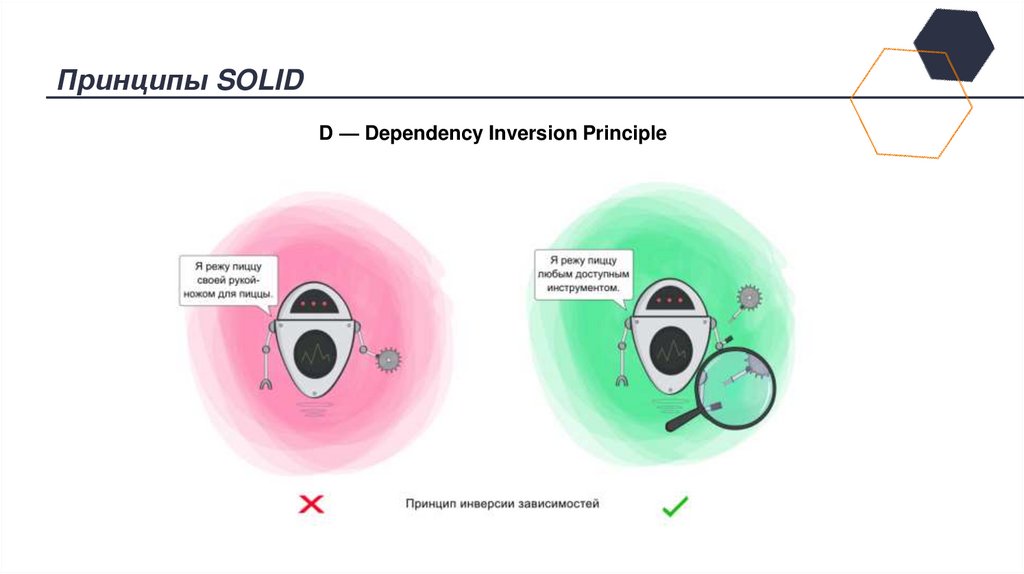 Принципы SOLID

D — Dependency Inversion Principle

Я режу пиццу своей рукой-ножом для пиццы.

Я режу пиццу любым доступным инструментом.

Принцип инверсии зависимостей